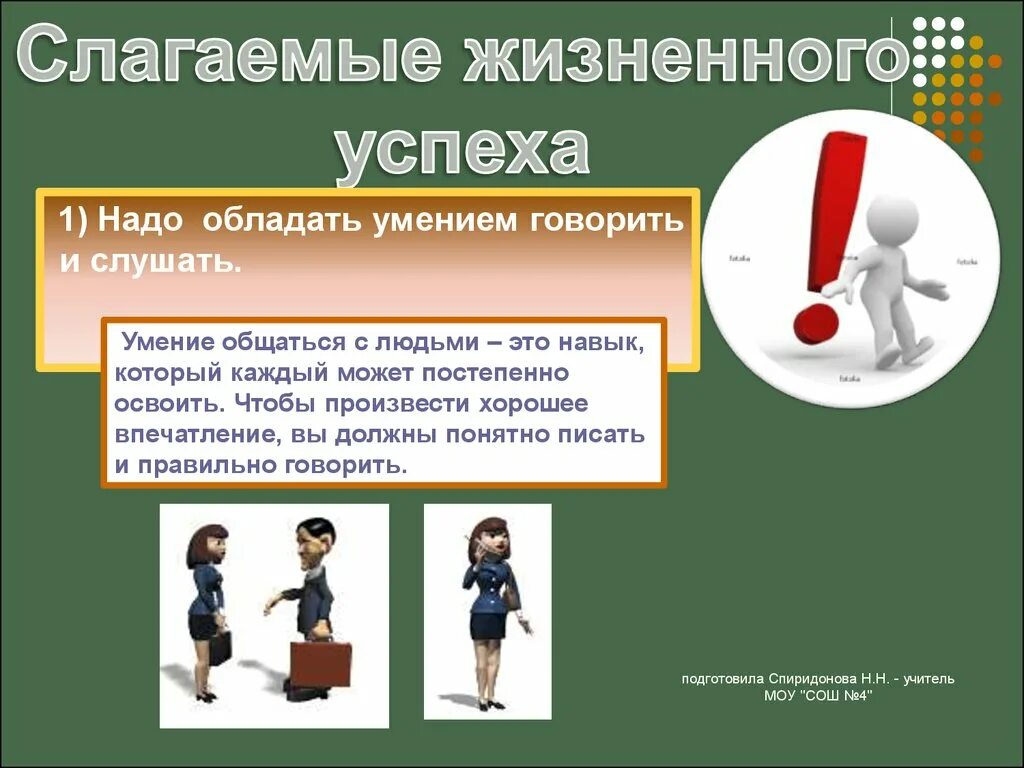 Слагаемые жизненного успеха

1) Надо обладать умением говорить и слушать.

Умение общаться с людьми – это навык, который каждый может постепенно освоить. Чтобы произвести хорошее впечатление, вы должны понятно писать и правильно говорить.

fotolia

fotolia

fotolia

fotolia

подготовила Спиридонова Н.Н. - учитель МОУ "СОШ №4"